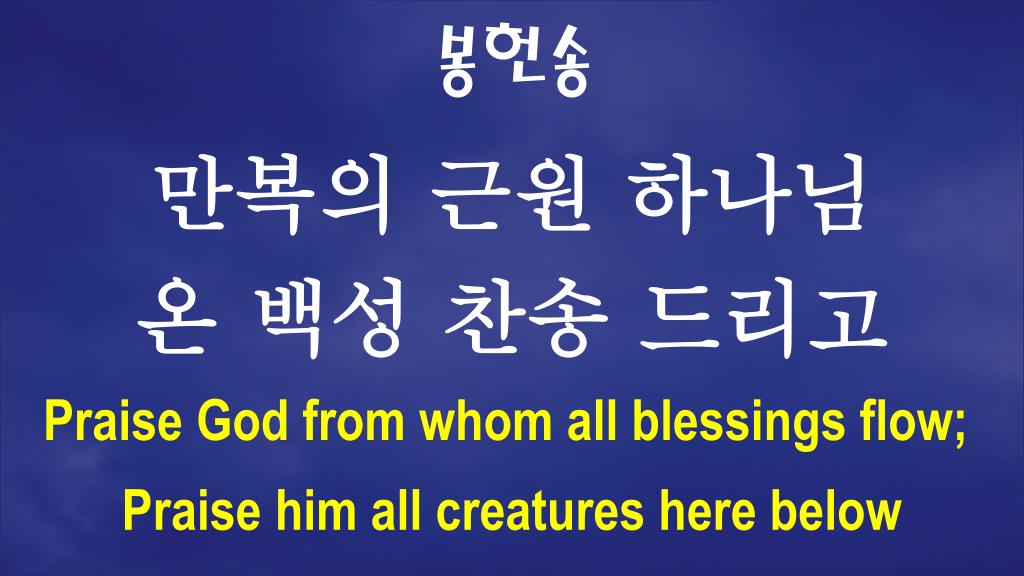 봉헌송

만복의 근원 하나님
온 백성 찬송 드리고

Praise God from whom all blessings flow;
Praise him all creatures here below